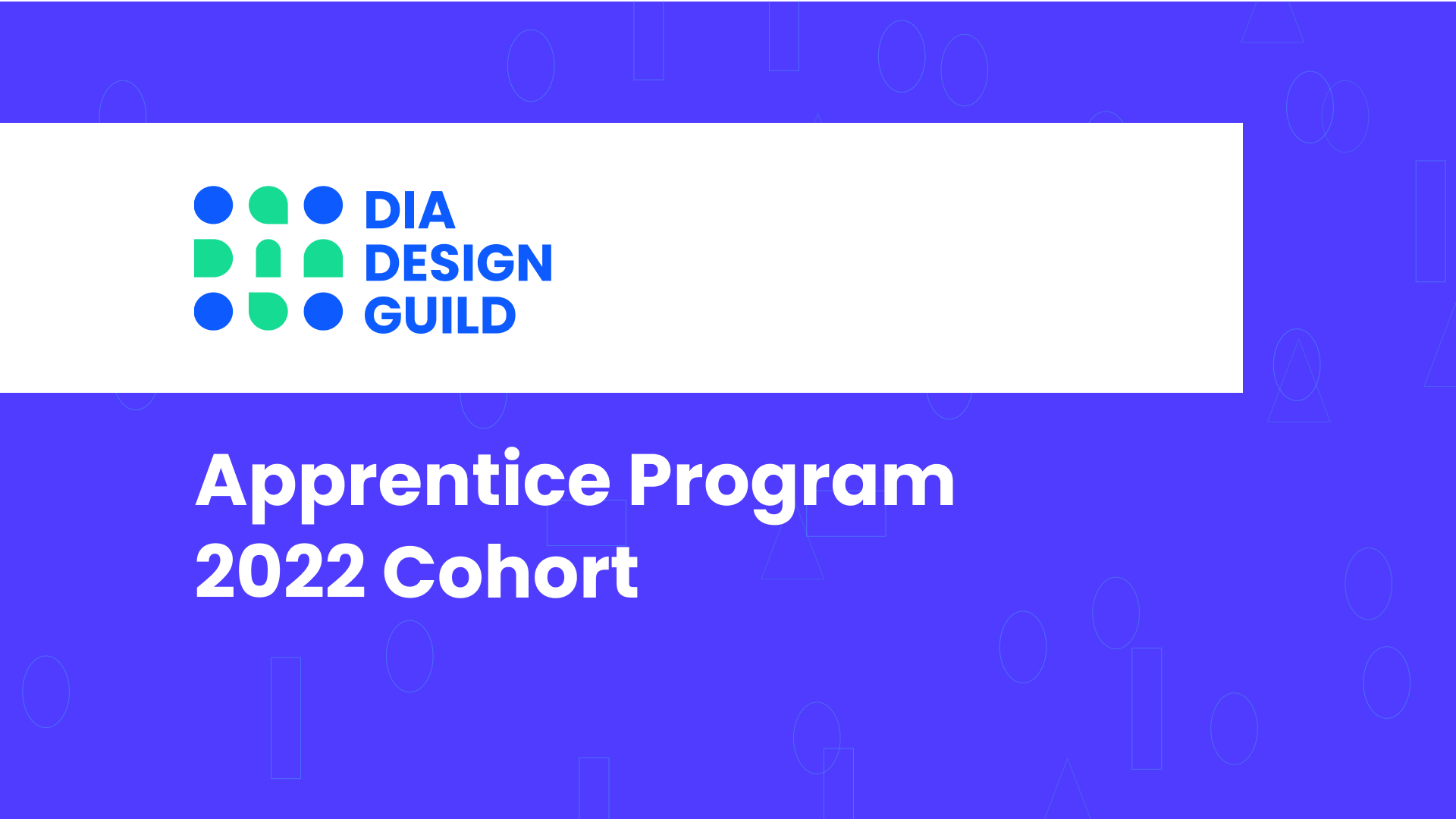 DIA
DESIGN
GUILD

Apprentice Program
2022 Cohort